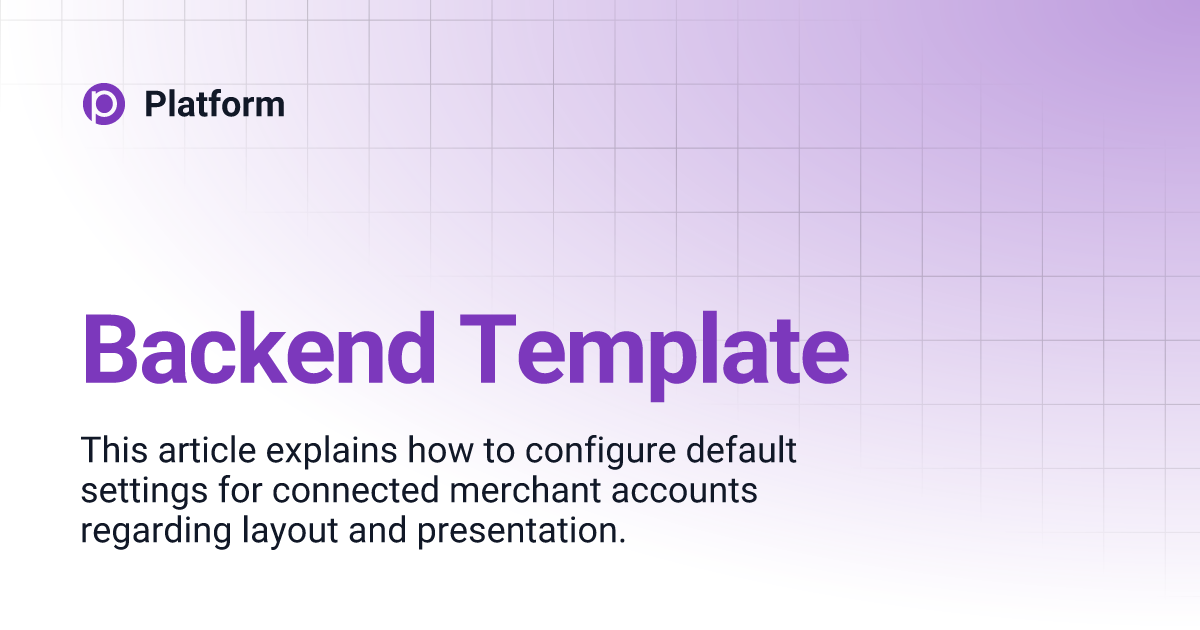 Platform

Backend Template

This article explains how to configure default settings for connected merchant accounts regarding layout and presentation.